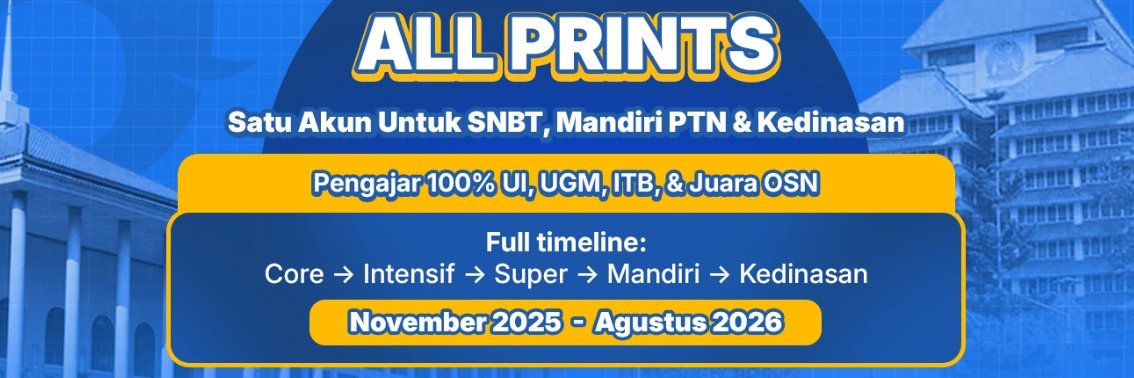 ALL PRINTS

Satu Akun Untuk SNBT, Mandiri PTN & Kedinasan

Pengajar 100% UI, UGM, ITB, & Juara OSN

Full timeline:
Core → Intensif → Super → Mandiri → Kedinasan

November 2025 - Agustus 2026